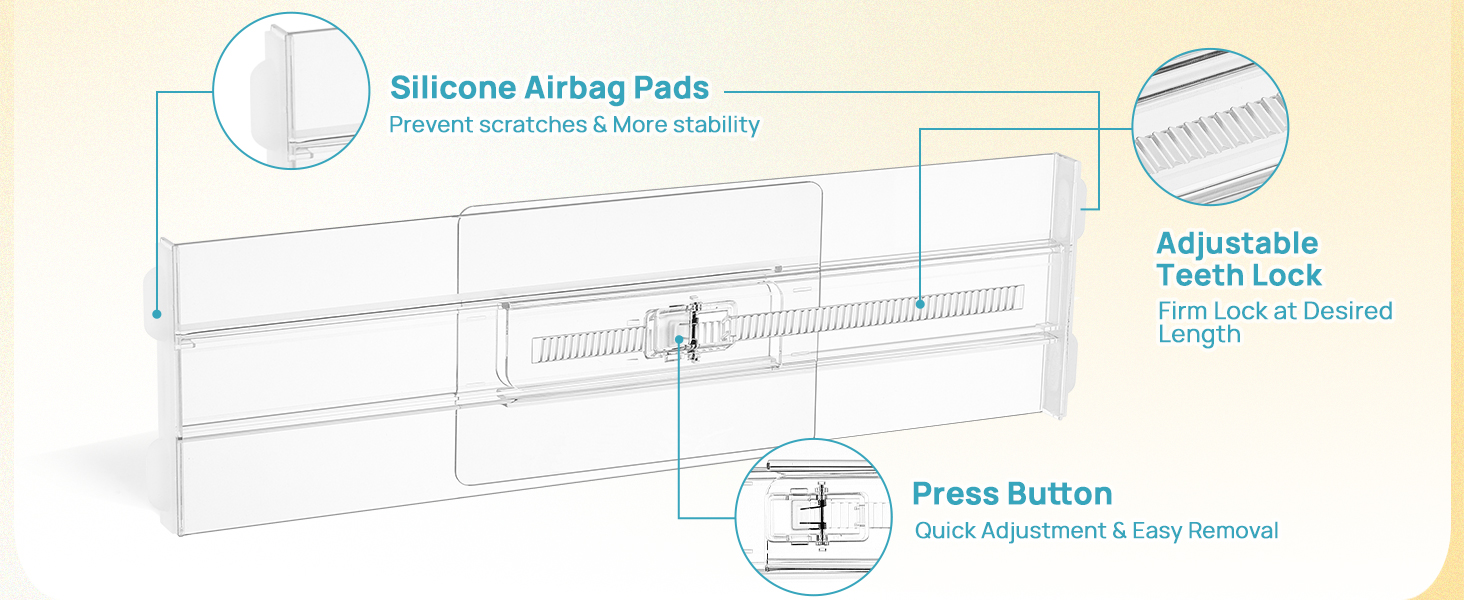 Silicone Airbag Pads
Prevent scratches & More stability

Adjustable Teeth Lock
Firm Lock at Desired Length

Press Button
Quick Adjustment & Easy Removal